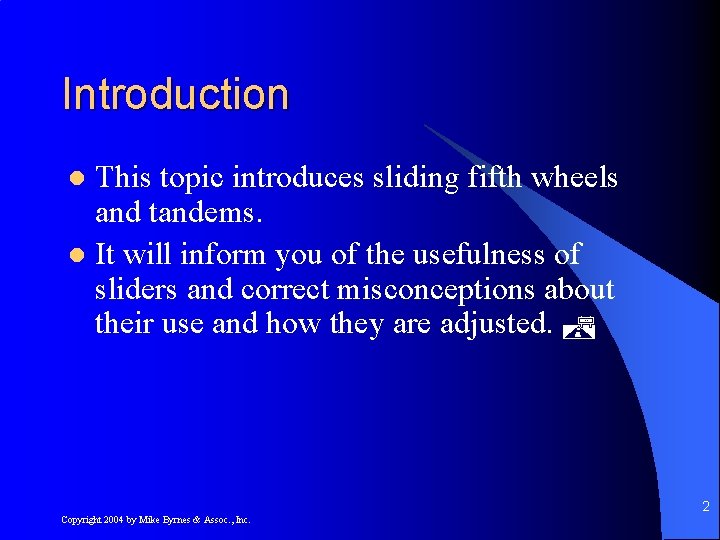 Introduction

- This topic introduces sliding fifth wheels and tandems.
- It will inform you of the usefulness of sliders and correct misconceptions about their use and how they are adjusted.

Copyright 2004 by Mike Byrnes & Assoc., Inc.

2